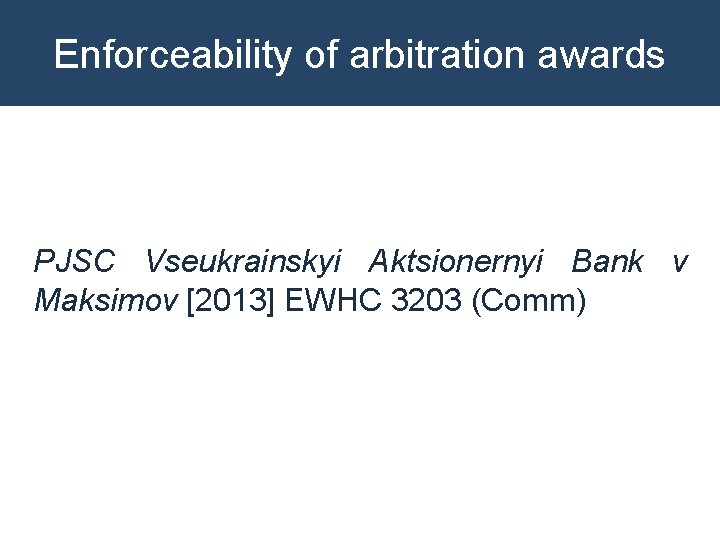 Enforceability of arbitration awards

PJSC Vseukrainskyi Aktsionernyi Bank v Maksimov [2013] EWHC 3203 (Comm)